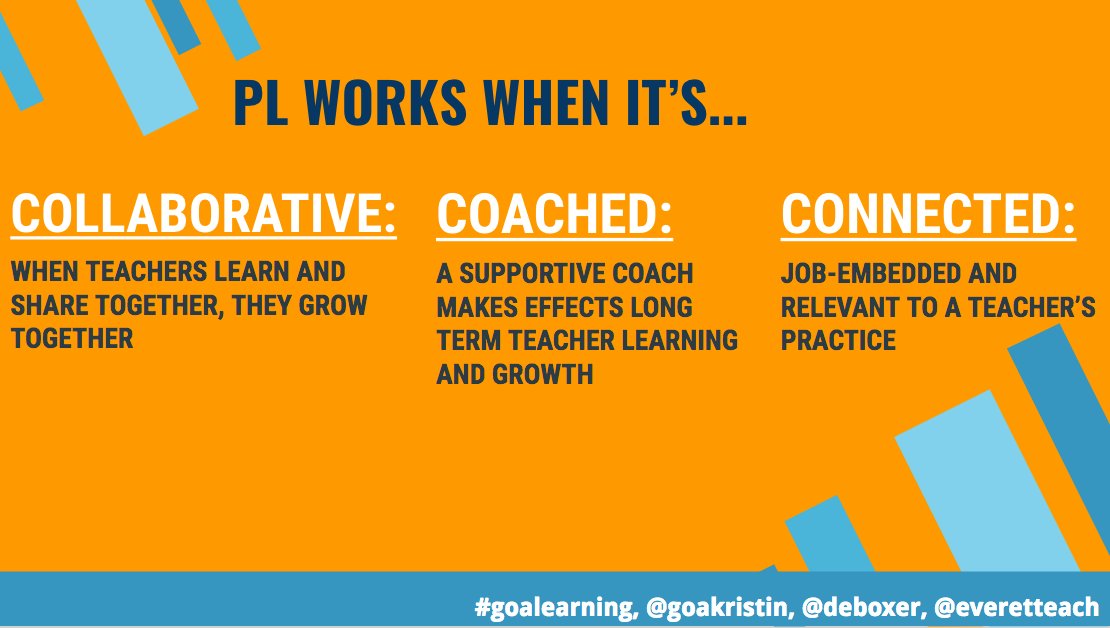 PL WORKS WHEN IT'S...

COLLABORATIVE:

WHEN TEACHERS LEARN AND SHARE TOGETHER, THEY GROW TOGETHER

COACHED:

A SUPPORTIVE COACH MAKES EFFECTS LONG TERM TEACHER LEARNING AND GROWTH

CONNECTED:

JOB-EMBEDDED AND RELEVANT TO A TEACHER'S PRACTICE

#goalearning, @goakristin, @deboxer, @everetteach